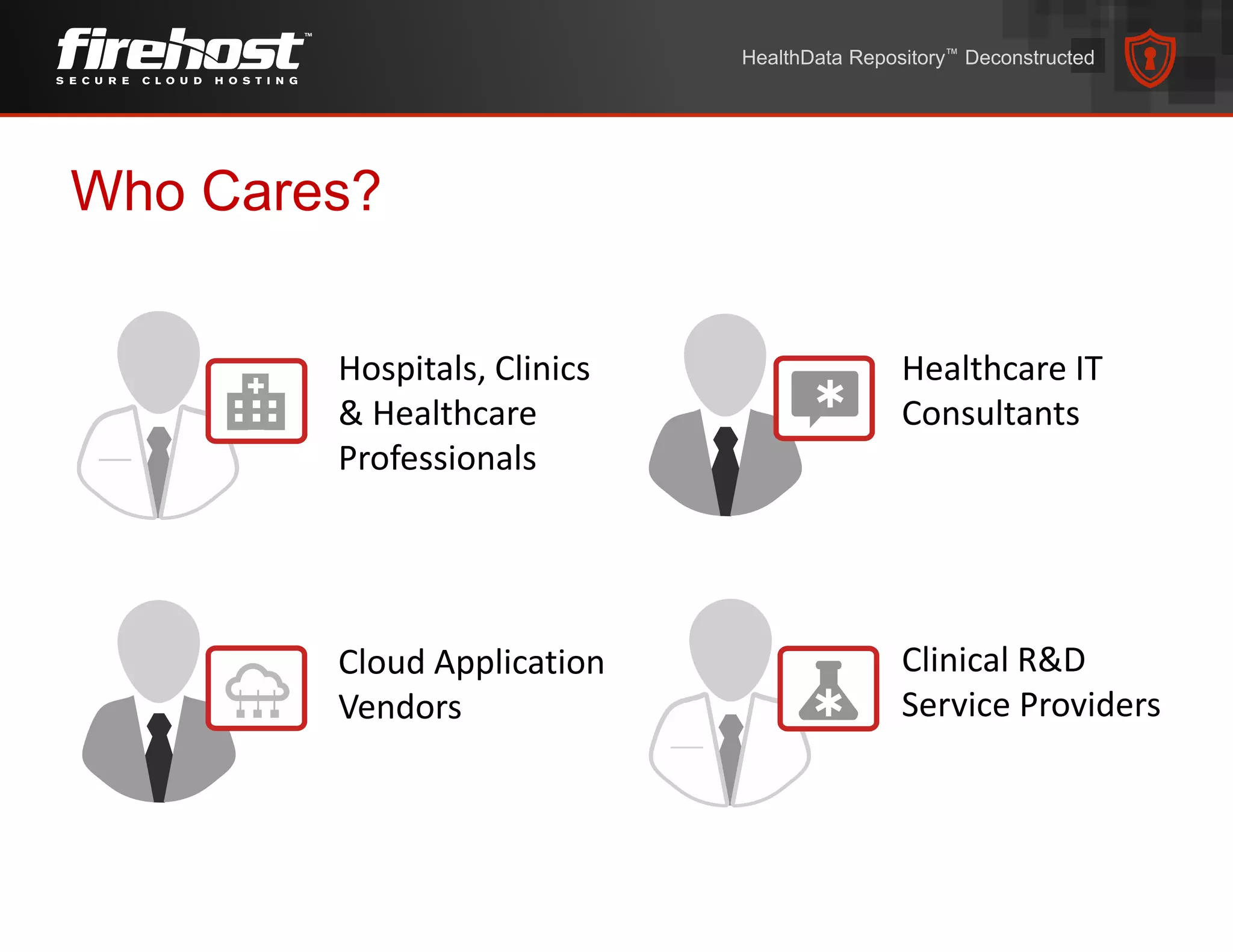 firehost™
SECURE CLOUD HOSTING

HealthData Repository™ Deconstructed

Who Cares?

Hospitals, Clinics & Healthcare Professionals

Healthcare IT Consultants

Cloud Application Vendors

Clinical R&D Service Providers